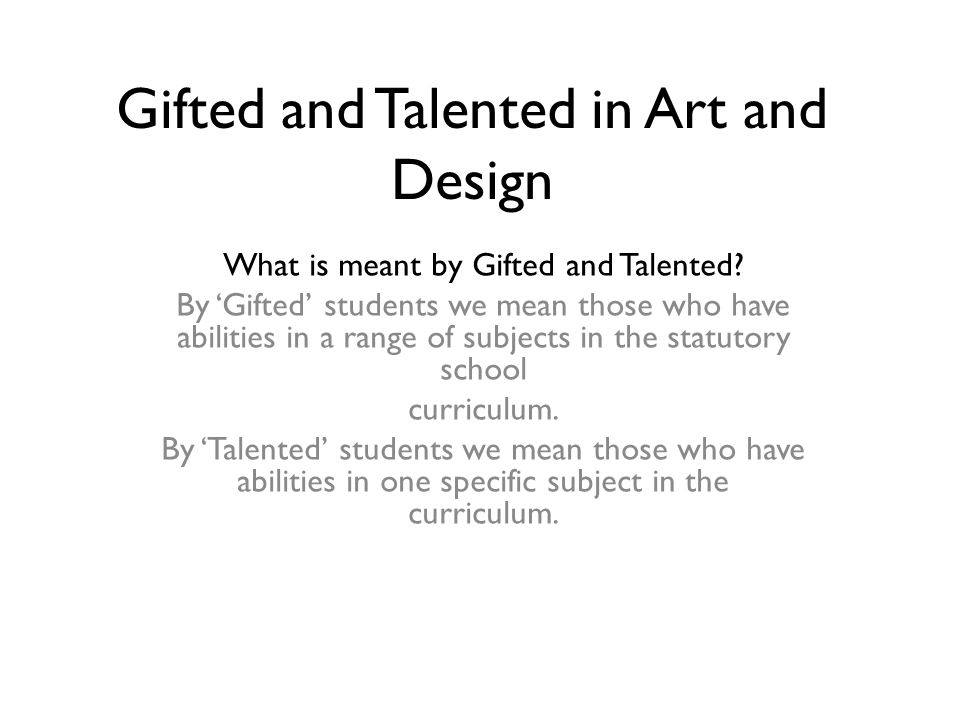 Gifted and Talented in Art and Design

What is meant by Gifted and Talented?

By ‘Gifted’ students we mean those who have abilities in a range of subjects in the statutory school

curriculum.

By ‘Talented’ students we mean those who have abilities in one specific subject in the curriculum.